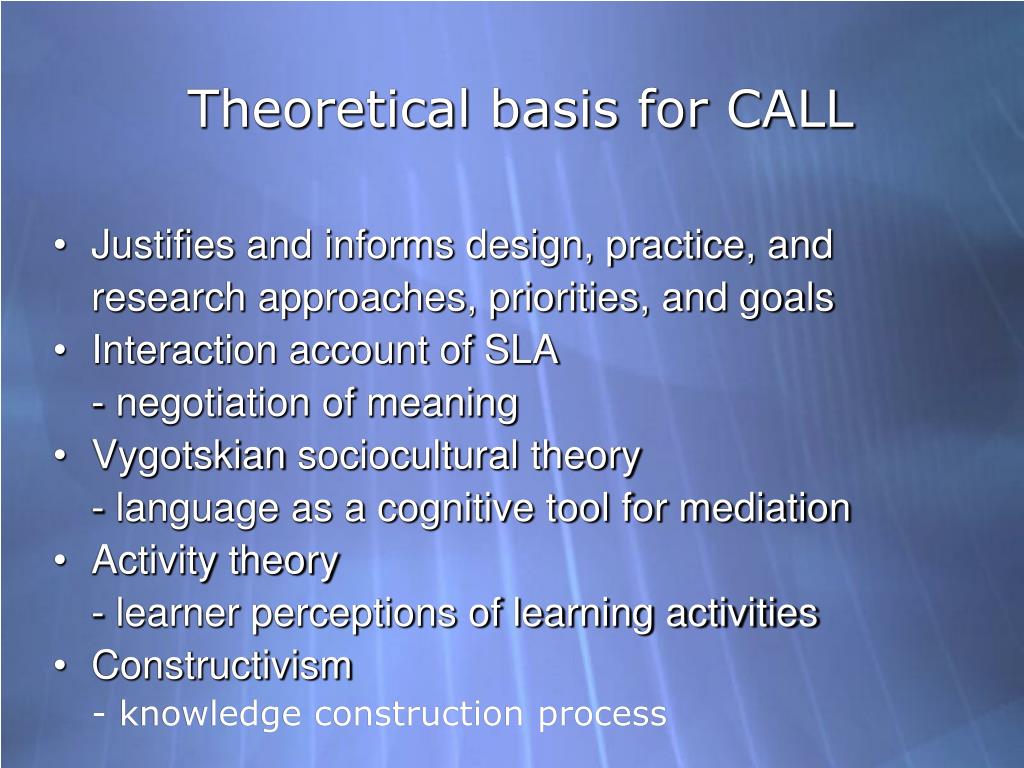 Theoretical basis for CALL

• Justifies and informs design, practice, and research approaches, priorities, and goals
• Interaction account of SLA
- negotiation of meaning
• Vygotskian sociocultural theory
- language as a cognitive tool for mediation
• Activity theory
- learner perceptions of learning activities
• Constructivism
- knowledge construction process